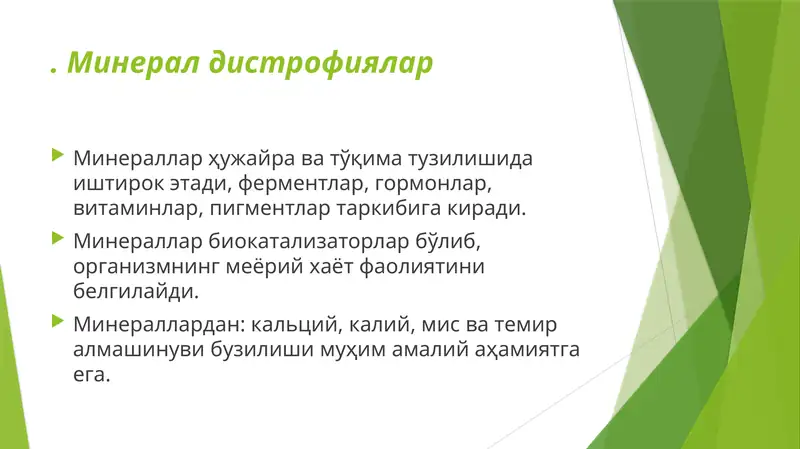 . Минерал дистрофиялар

Минераллар ҳужайра ва тўқима тузилишида иштирок этади, ферментлар, гормонлар, витаминлар, пигментлар таркибига киради.

Минераллар биокатализаторлар бўлиб, организмнинг меёрий хаёт фаолиятини белгилайди.

Минераллардан: кальций, калий, мис ва темир алмашинуви бузилиши муҳим амалий аҳамиятга ега.